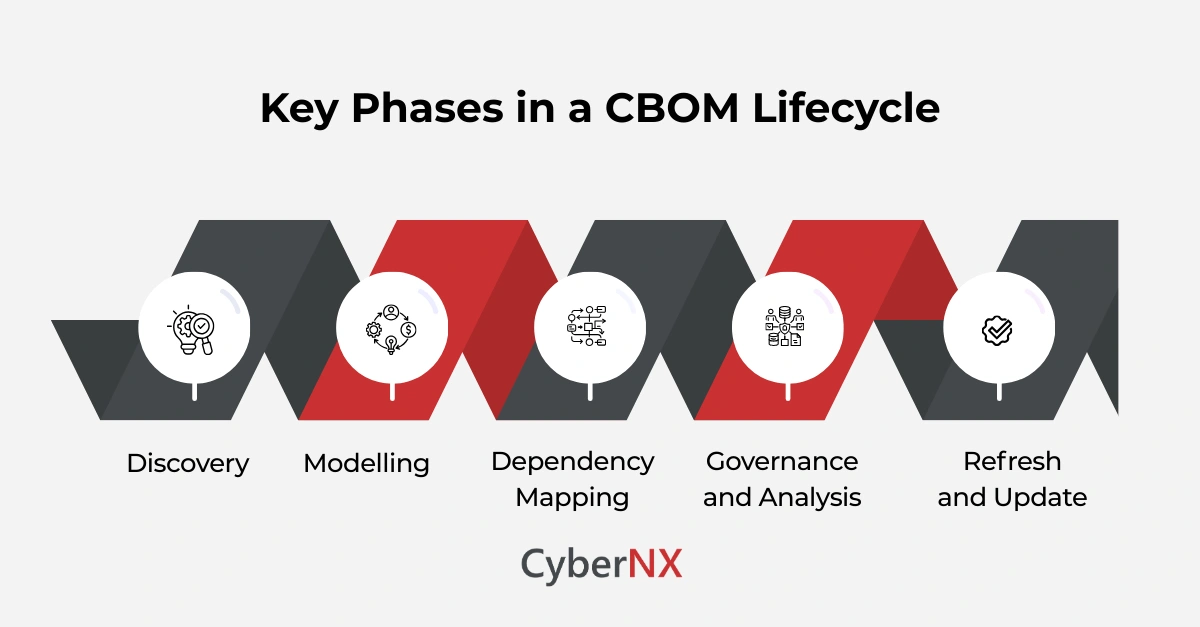 Key Phases in a CBOM Lifecycle

Discovery

Modelling

Dependency Mapping

Governance and Analysis

Refresh and Update

CyberNX